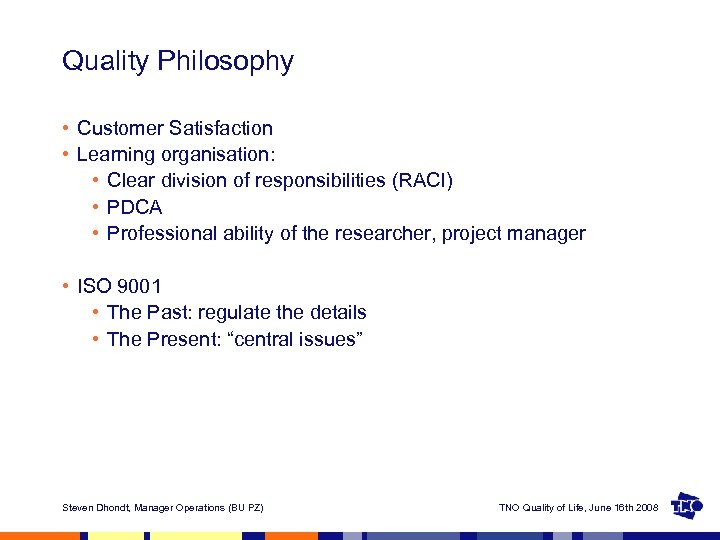 Quality Philosophy

• Customer Satisfaction
• Learning organisation:
  • Clear division of responsibilities (RACI)
  • PDCA
  • Professional ability of the researcher, project manager

• ISO 9001
  • The Past: regulate the details
  • The Present: “central issues”

Steven Dhondt, Manager Operations (BU PZ)

TNO Quality of Life, June 16th 2008

TNO